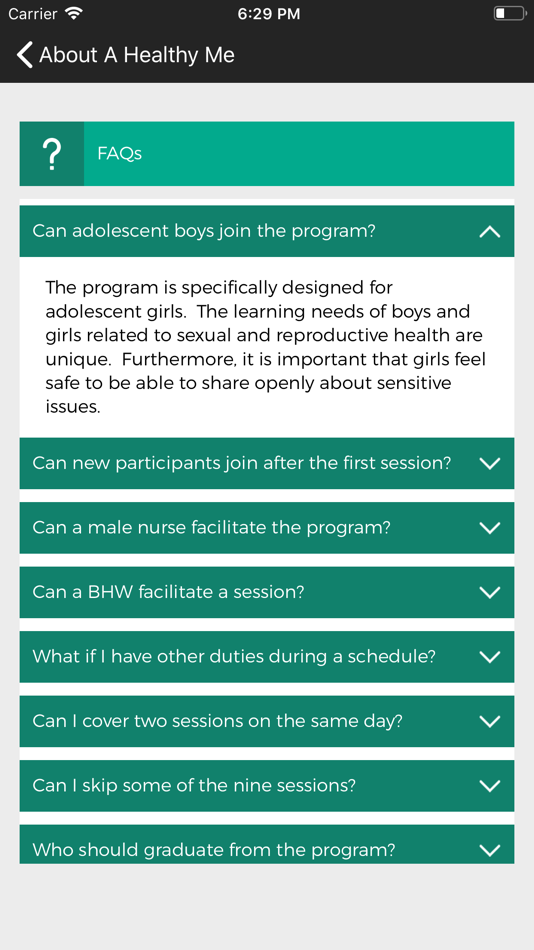 Carrier 6:29 PM

About A Healthy Me

?

FAQs

Can adolescent boys join the program?

The program is specifically designed for adolescent girls. The learning needs of boys and girls related to sexual and reproductive health are unique. Furthermore, it is important that girls feel safe to be able to share openly about sensitive issues.

Can new participants join after the first session?

Can a male nurse facilitate the program?

Can a BHW facilitate a session?

What if I have other duties during a schedule?

Can I cover two sessions on the same day?

Can I skip some of the nine sessions?

Who should graduate from the program?